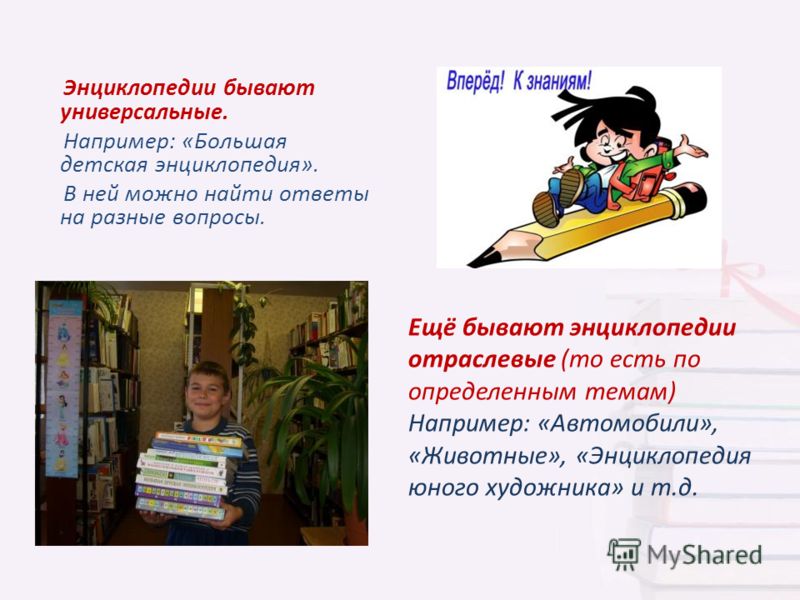 Энциклопедии бывают универсальные.

Например: «Большая детская энциклопедия».

В ней можно найти ответы на разные вопросы.

Вперёд! К знаниям!

Ещё бывают энциклопедии отраслевые (то есть по определенным темам)
Например: «Автомобили», «Животные», «Энциклопедия юного художника» и т.д.

MyShared